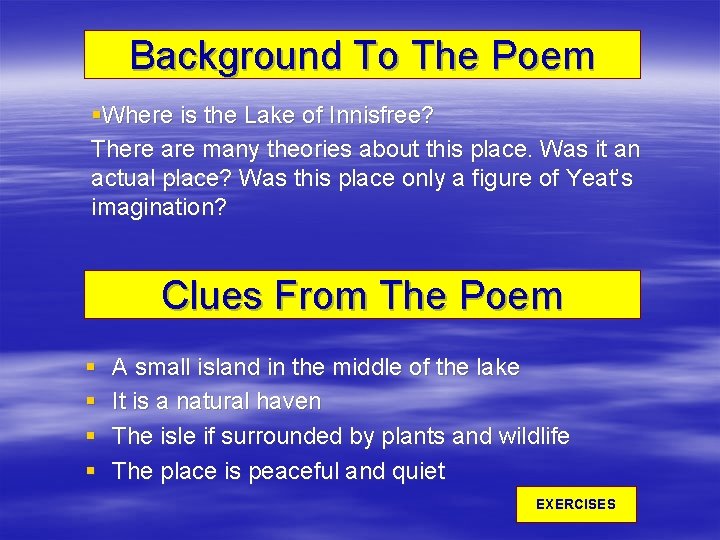 Background To The Poem

▪Where is the Lake of Innisfree?
There are many theories about this place. Was it an actual place? Was this place only a figure of Yeat's imagination?

Clues From The Poem

▪ A small island in the middle of the lake
▪ It is a natural haven
▪ The isle if surrounded by plants and wildlife
▪ The place is peaceful and quiet

EXERCISES